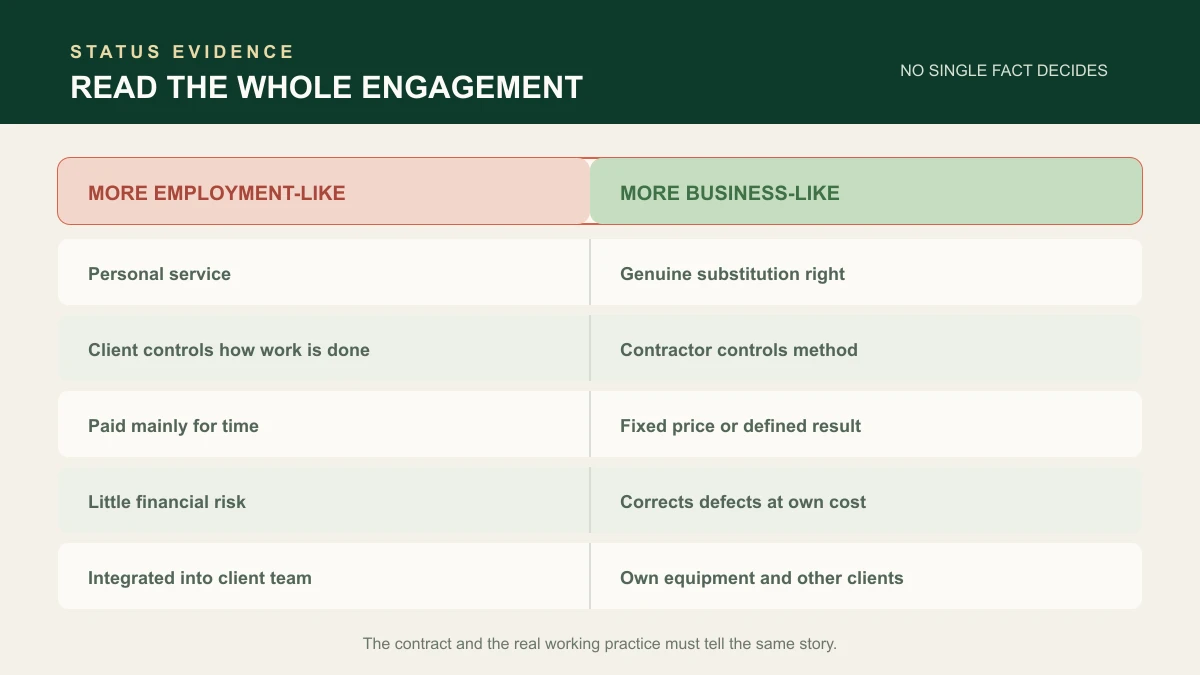 STATUS EVIDENCE
READ THE WHOLE ENGAGEMENT

NO SINGLE FACT DECIDES

| MORE EMPLOYMENT-LIKE | MORE BUSINESS-LIKE |
|---|---|
| Personal service | Genuine substitution right |
| Client controls how work is done | Contractor controls method |
| Paid mainly for time | Fixed price or defined result |
| Little financial risk | Corrects defects at own cost |
| Integrated into client team | Own equipment and other clients |

The contract and the real working practice must tell the same story.